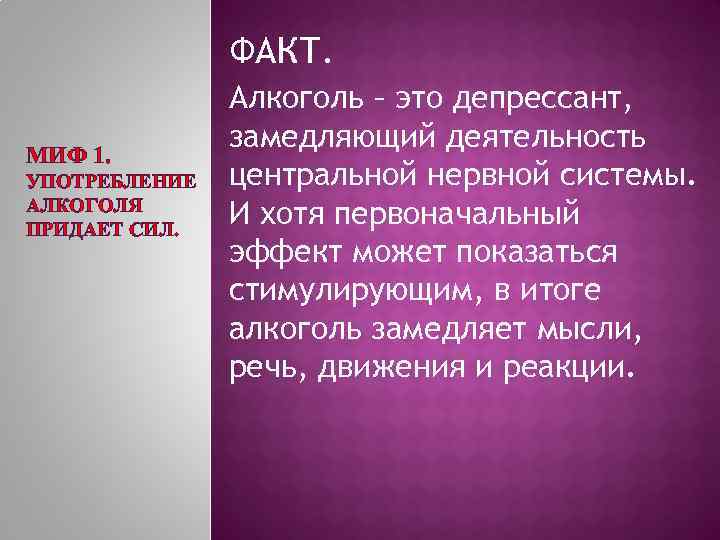 МИФ 1. УПОТРЕБЛЕНИЕ АЛКОГОЛЯ ПРИДАЕТ СИЛ.

ФАКТ.

Алкоголь – это депрессант, замедляющий деятельность центральной нервной системы. И хотя первоначальный эффект может показаться стимулирующим, в итоге алкоголь замедляет мысли, речь, движения и реакции.